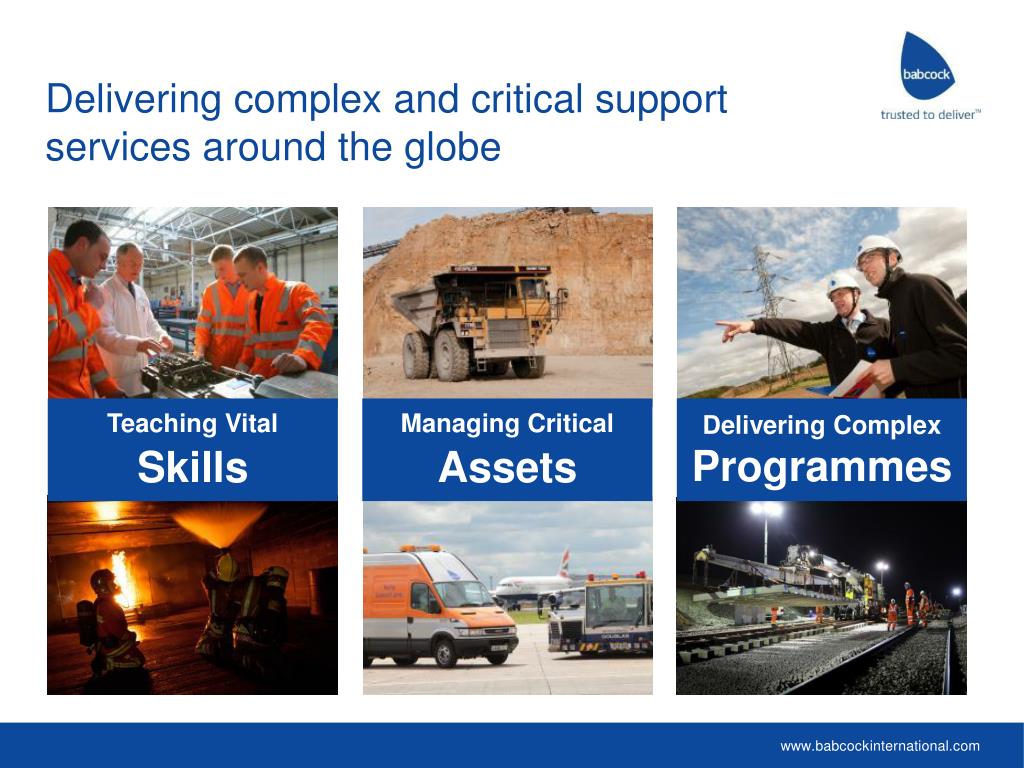 Delivering complex and critical support services around the globe

babcock
trusted to deliver™

Teaching Vital
Skills

Managing Critical
Assets

Delivering Complex
Programmes

www.babcockinternational.com